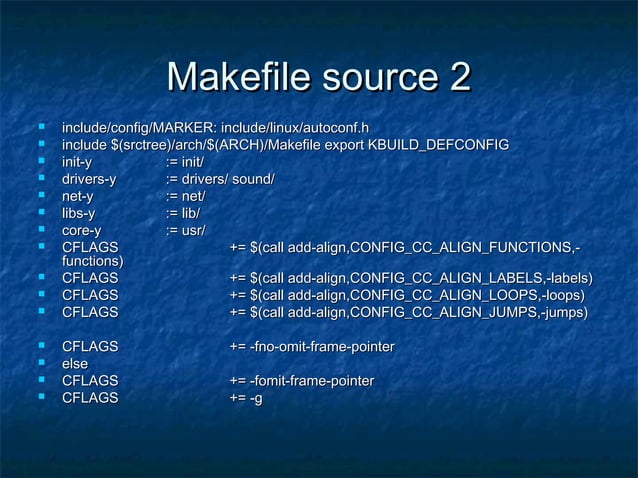 Makefile source 2

- include/config/MARKER: include/linux/autoconf.h
- include $(srctree)/arch/$(ARCH)/Makefile export KBUILD_DEFCONFIG
- init-y := init/
- drivers-y := drivers/ sound/
- net-y := net/
- libs-y := lib/
- core-y := usr/
- CFLAGS += $(call add-align,CONFIG_CC_ALIGN_FUNCTIONS,-functions)
- CFLAGS += $(call add-align,CONFIG_CC_ALIGN_LABELS,-labels)
- CFLAGS += $(call add-align,CONFIG_CC_ALIGN_LOOPS,-loops)
- CFLAGS += $(call add-align,CONFIG_CC_ALIGN_JUMPS,-jumps)

- CFLAGS += -fno-omit-frame-pointer
- else
- CFLAGS += -fomit-frame-pointer
- CFLAGS += -g